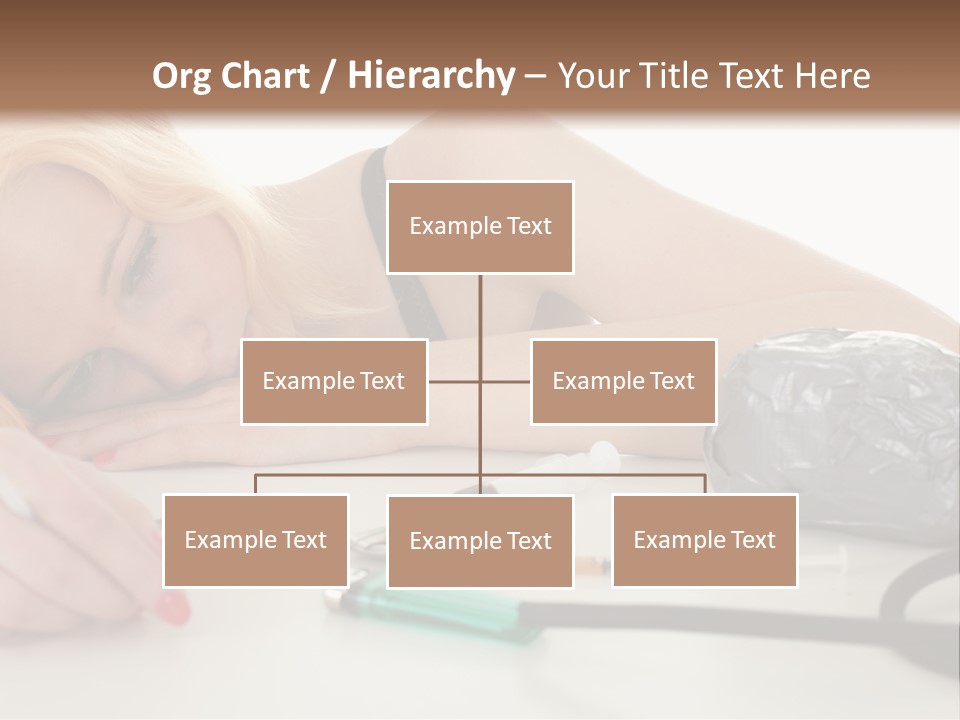 Org Chart / Hierarchy – Your Title Text Here

Example Text

Example Text

Example Text

Example Text

Example Text

Example Text